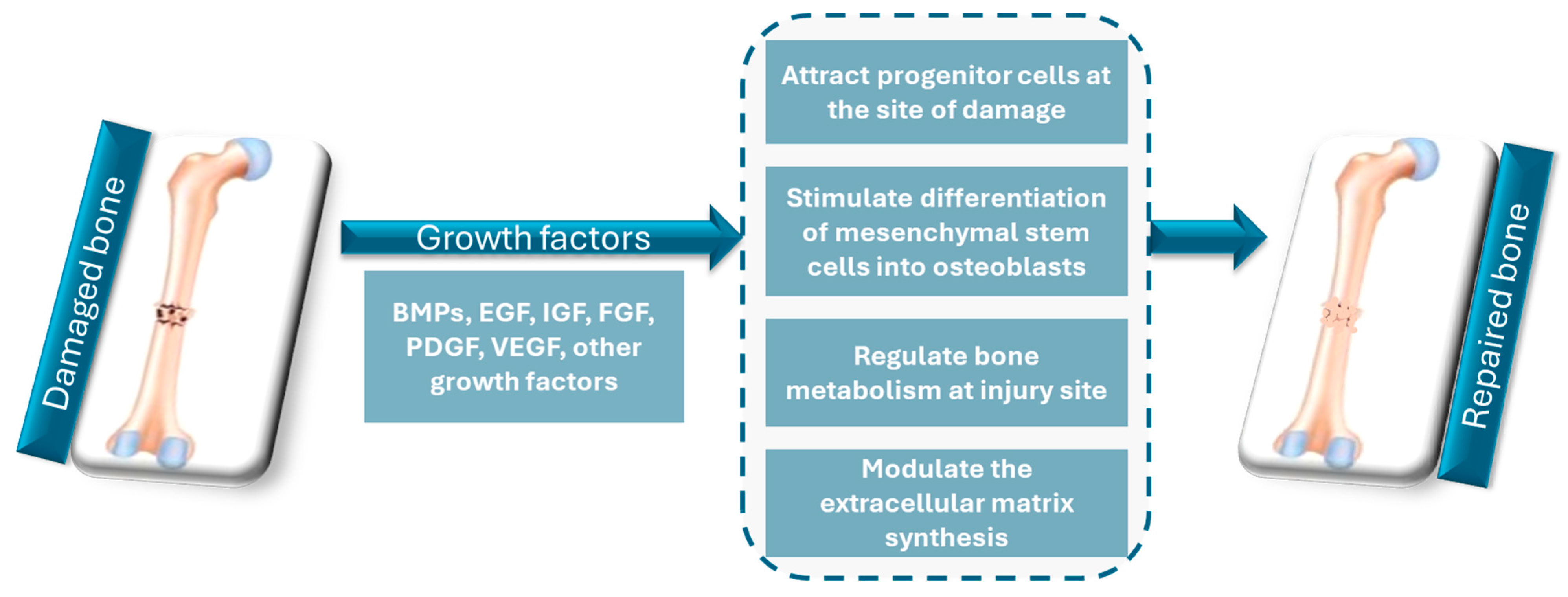 Damaged bone

Growth factors

BMPs, EGF, IGF, FGF, PDGF, VEGF, other growth factors

Attract progenitor cells at the site of damage

Stimulate differentiation of mesenchymal stem cells into osteoblasts

Regulate bone metabolism at injury site

Modulate the extracellular matrix synthesis

Repaired bone